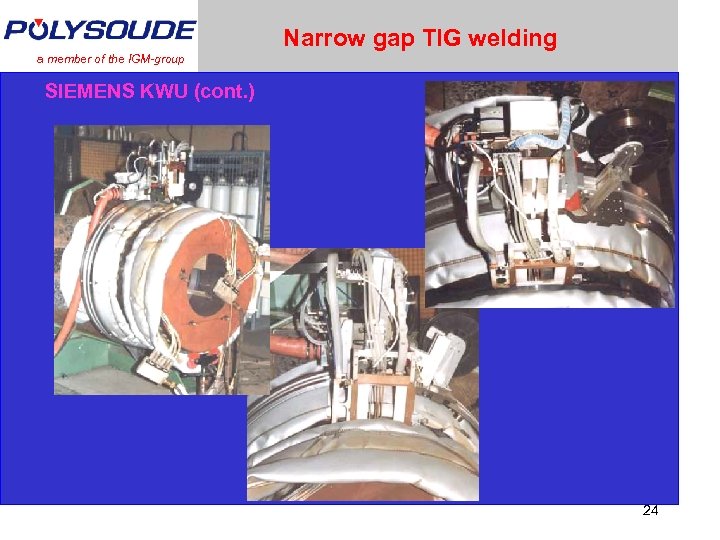 POLYSOUDE
a member of the IGM-group

Narrow gap TIG welding

SIEMENS KWU (cont.)

24